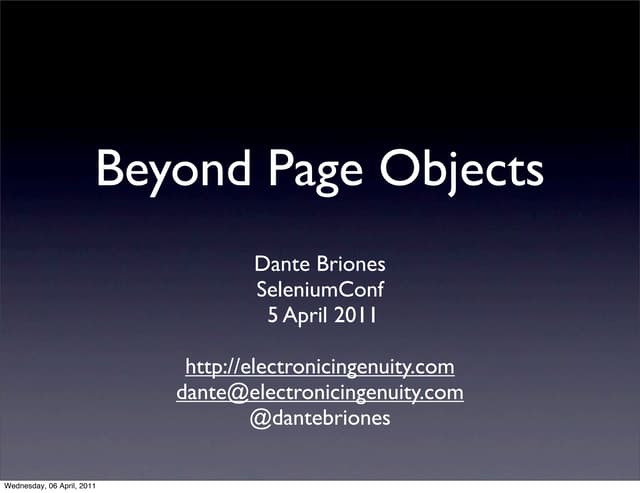 Beyond Page Objects

Dante Briones
SeleniumConf
5 April 2011

http://electronicingenuity.com
dante@electronicingenuity.com
@dantebriones

Wednesday, 06 April, 2011